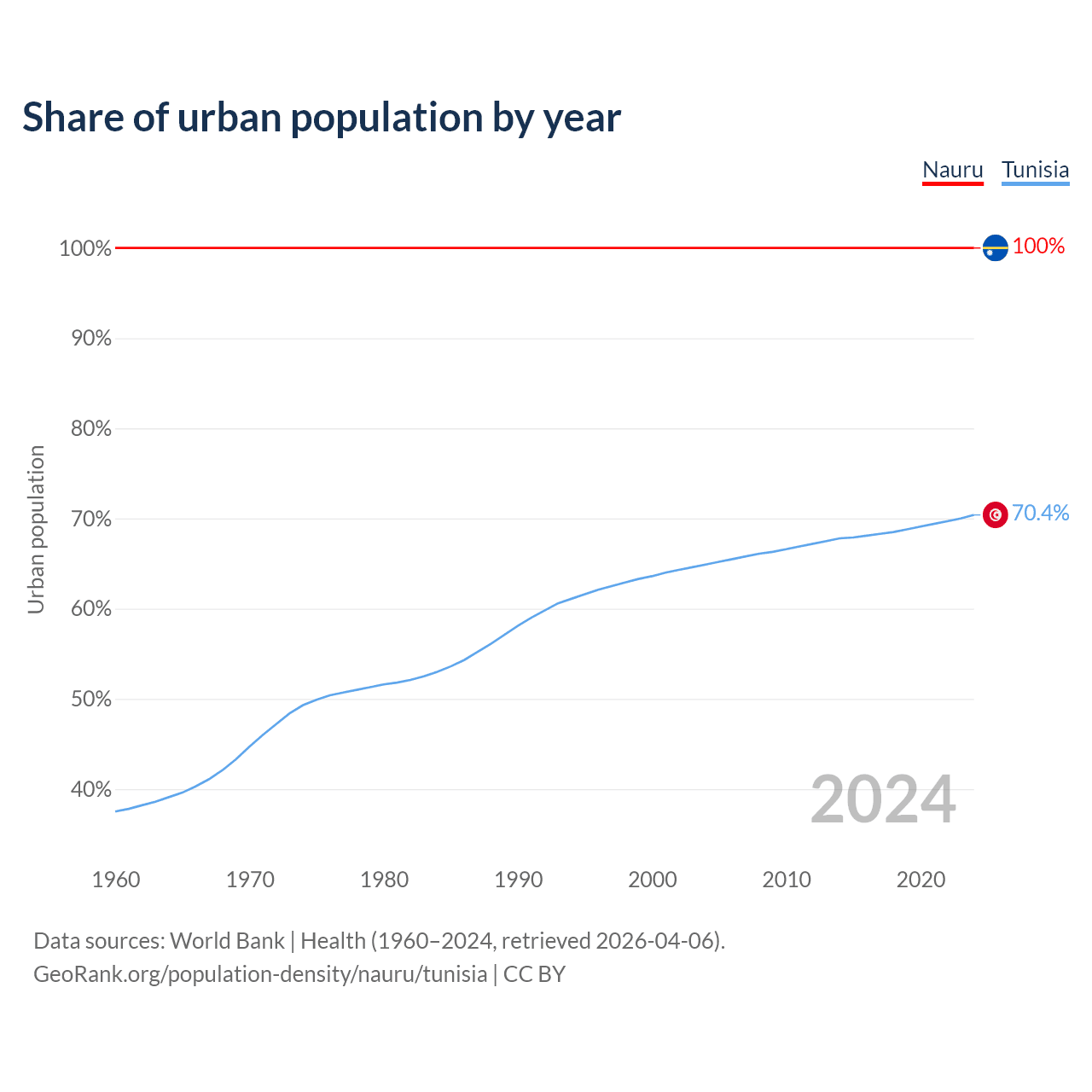 Share of urban population by year

Nauru Tunisia

Urban population

100%
90%
80%
70%
60%
50%
40%

100%
70.4%

2024

1960 1970 1980 1990 2000 2010 2020

Data sources: World Bank | Health (1960–2024, retrieved 2026-04-06).
GeoRank.org/population-density/nauru/tunisia | CC BY